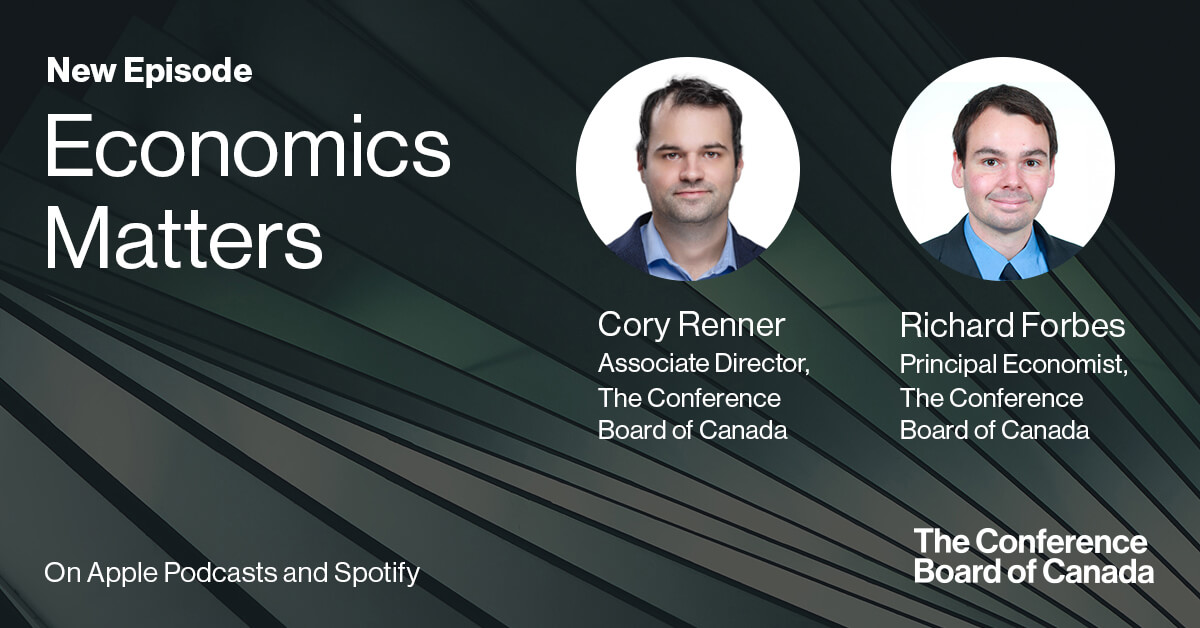 New Episode

Economics Matters

Cory Renner
Associate Director, The Conference Board of Canada

Richard Forbes
Principal Economist, The Conference Board of Canada

On Apple Podcasts and Spotify

The Conference Board of Canada